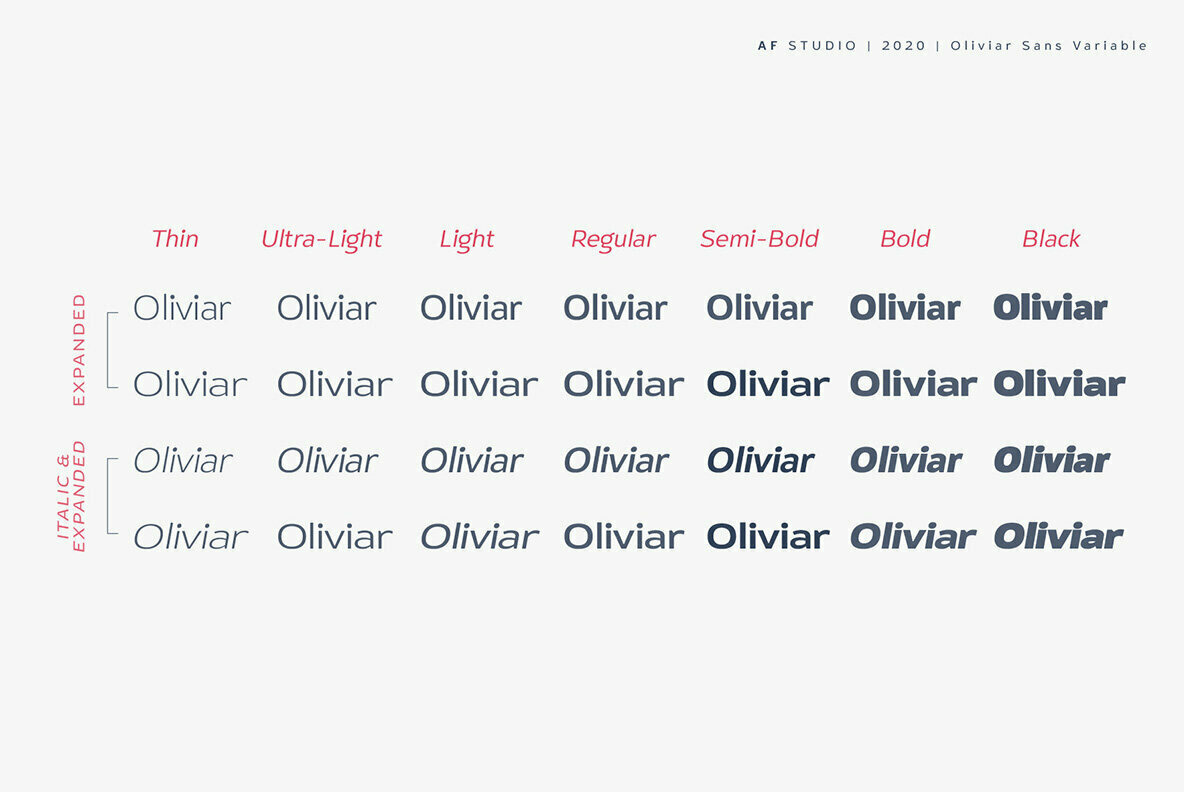 AF STUDIO | 2020 | Oliviar Sans Variable

| | Thin | Ultra-Light | Light | Regular | Semi-Bold | Bold | Black |
|---|---|---|---|---|---|---|---|
| EXPANDED | Oliviar | Oliviar | Oliviar | Oliviar | Oliviar | Oliviar | Oliviar |
| | Oliviar | Oliviar | Oliviar | Oliviar | Oliviar | Oliviar | Oliviar |
| ITALIC & EXPANDED | Oliviar | Oliviar | Oliviar | Oliviar | Oliviar | Oliviar | Oliviar |
| | Oliviar | Oliviar | Oliviar | Oliviar | Oliviar | Oliviar | Oliviar |